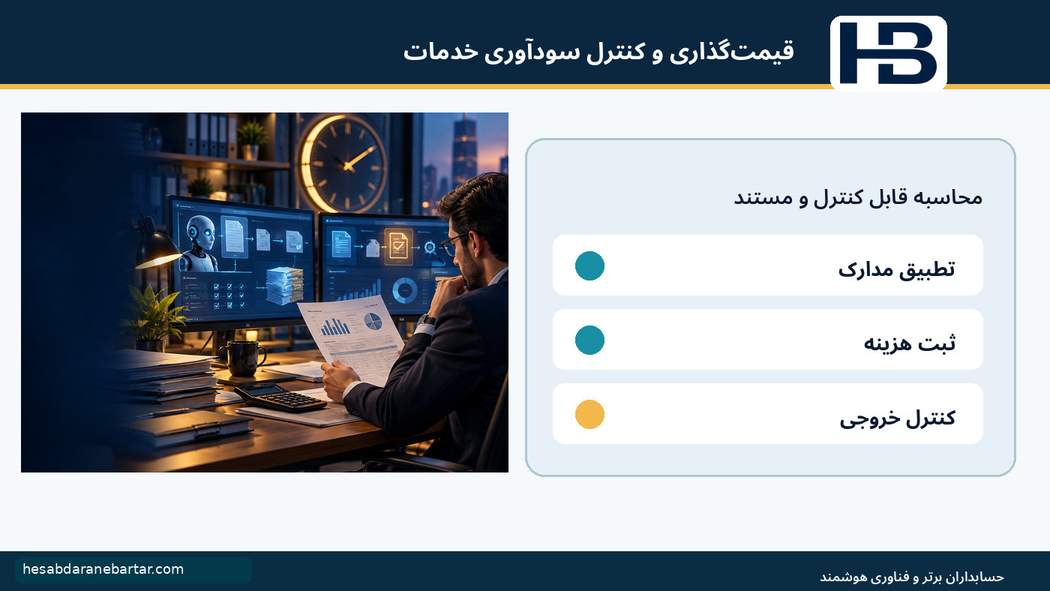 HB

قیمت‌گذاری و کنترل سودآوری خدمات

محاسبه قابل کنترل و مستند

تطبیق مدارک

ثبت هزینه

کنترل خروجی

حسابداران برتر و فناوری هوشمند

hesabdaranebartar.com